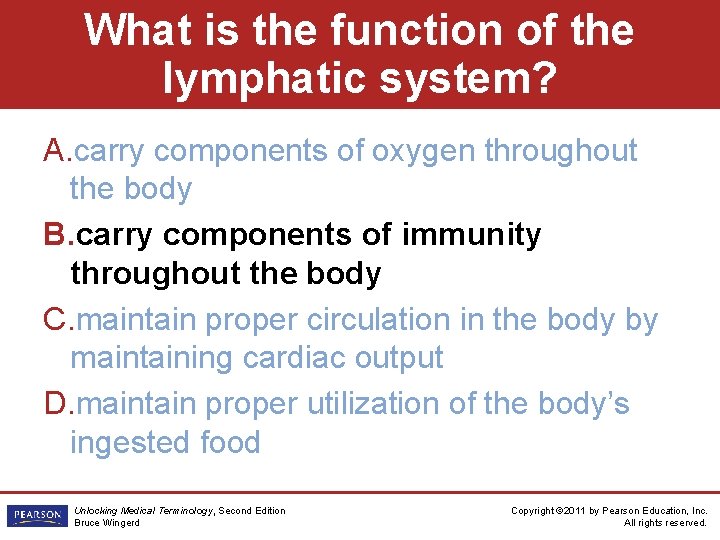 What is the function of the lymphatic system?

A.carry components of oxygen throughout the body

B.carry components of immunity throughout the body

C.maintain proper circulation in the body by maintaining cardiac output

D.maintain proper utilization of the body's ingested food

PEARSON

Unlocking Medical Terminology, Second Edition
Bruce Wingerd

Copyright ©2011 by Pearson Education, Inc.
All rights reserved.